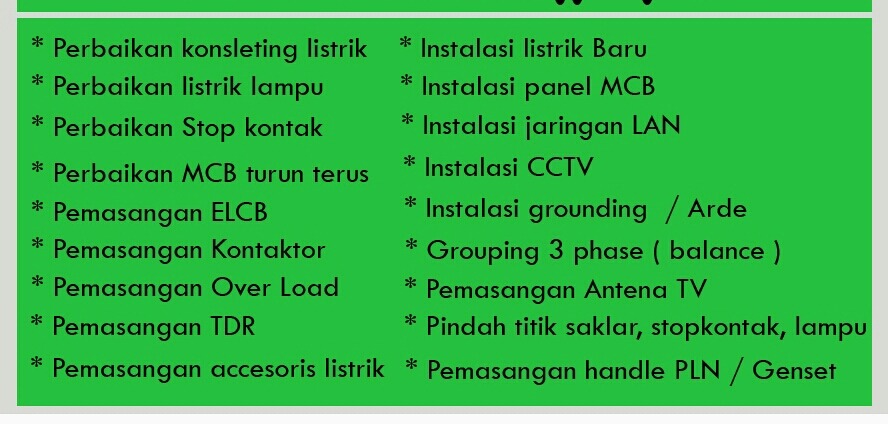 * Perbaikan konsleting listrik
* Perbaikan listrik lampu
* Perbaikan Stop kontak
* Perbaikan MCB turun terus
* Pemasangan ELCB
* Pemasangan Kontaktor
* Pemasangan Over Load
* Pemasangan TDR
* Pemasangan accesoris listrik

* Instalasi listrik Baru
* Instalasi panel MCB
* Instalasi jaringan LAN
* Instalasi CCTV
* Instalasi grounding / Arde
* Grouping 3 phase ( balance )
* Pemasangan Antena TV
* Pindah titik saklar, stopkontak, lampu
* Pemasangan handle PLN / Genset